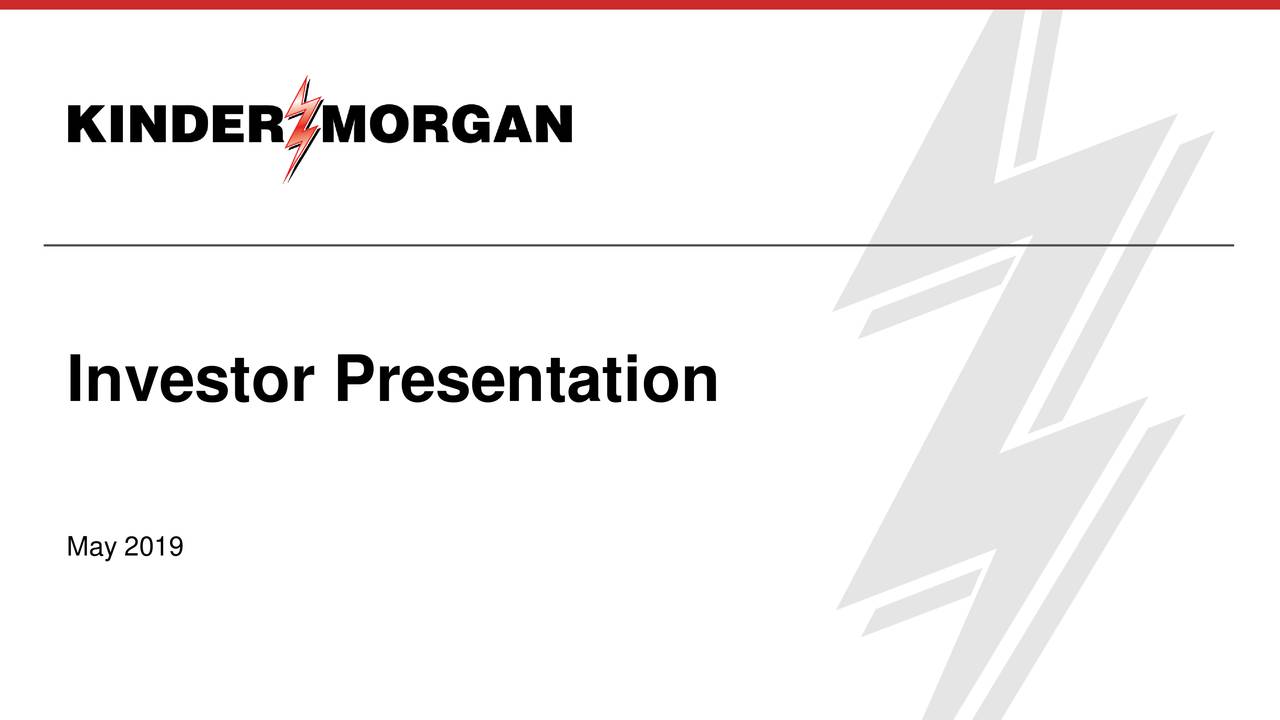 KINDER MORGAN

Investor Presentation

May 2019